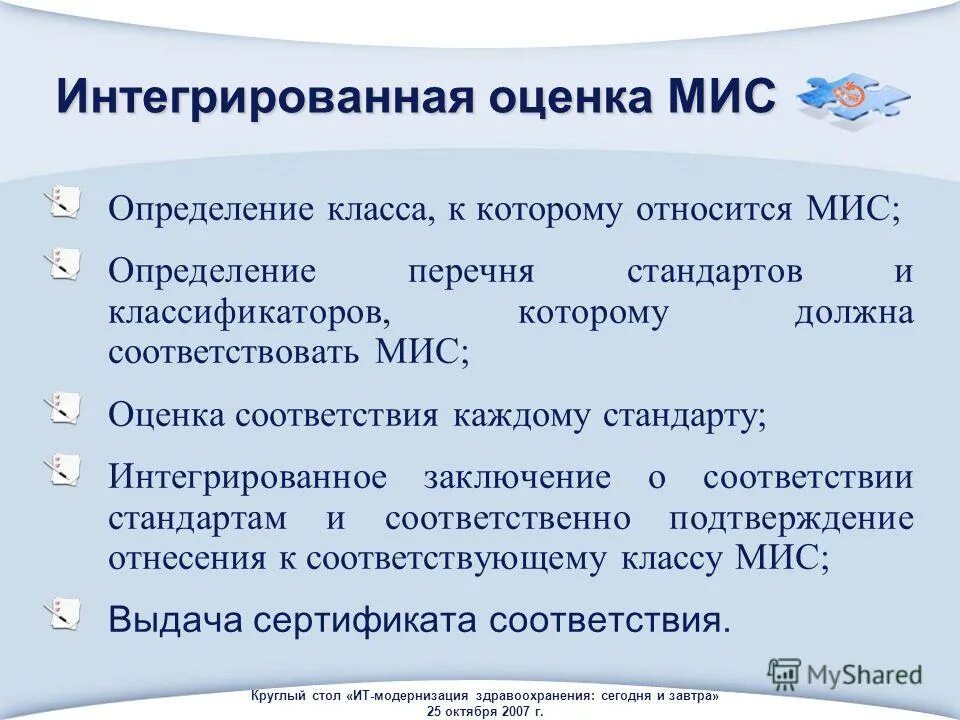 Интегрированная оценка МИС

Определение класса, к которому относится МИС;

Определение перечня стандартов и классификаторов, которому должна соответствовать МИС;

Оценка соответствия каждому стандарту;

Интегрированное заключение о соответствии стандартам и соответственно подтверждение отнесения к соответствующему классу МИС;

Выдача сертификата соответствия.

MyShared

Круглый стол «ИТ-модернизация здравоохранения: сегодня и завтра»
25 октября 2007 г.